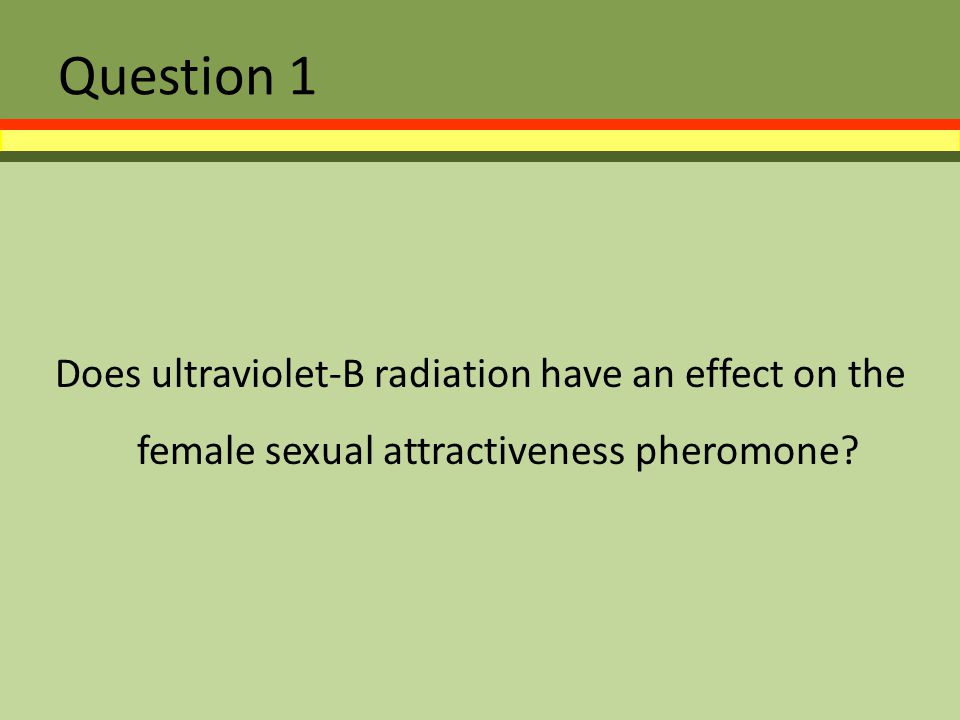 Question 1

Does ultraviolet-B radiation have an effect on the female sexual attractiveness pheromone?